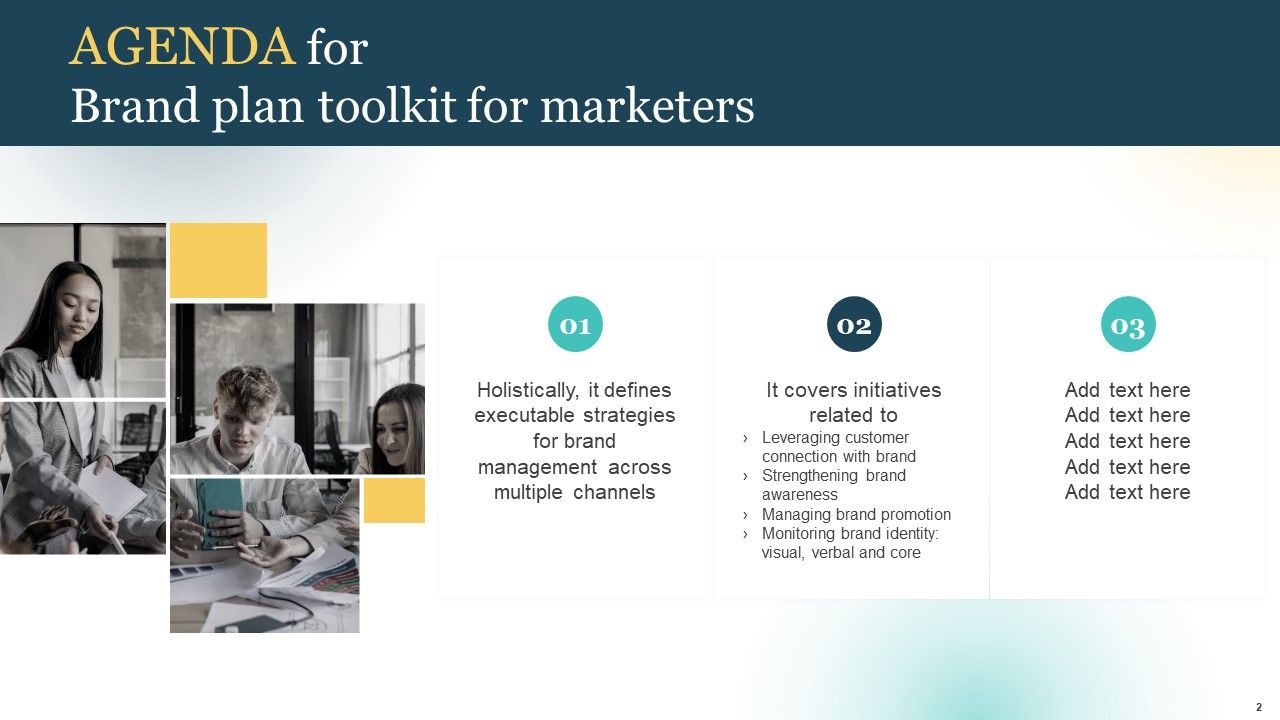 AGENDA for
Brand plan toolkit for marketers

01

Holistically, it defines executable strategies for brand management across multiple channels

02

It covers initiatives related to

› Leveraging customer connection with brand
› Strengthening brand awareness
› Managing brand promotion
› Monitoring brand identity: visual, verbal and core

03

Add text here
Add text here
Add text here
Add text here
Add text here

2